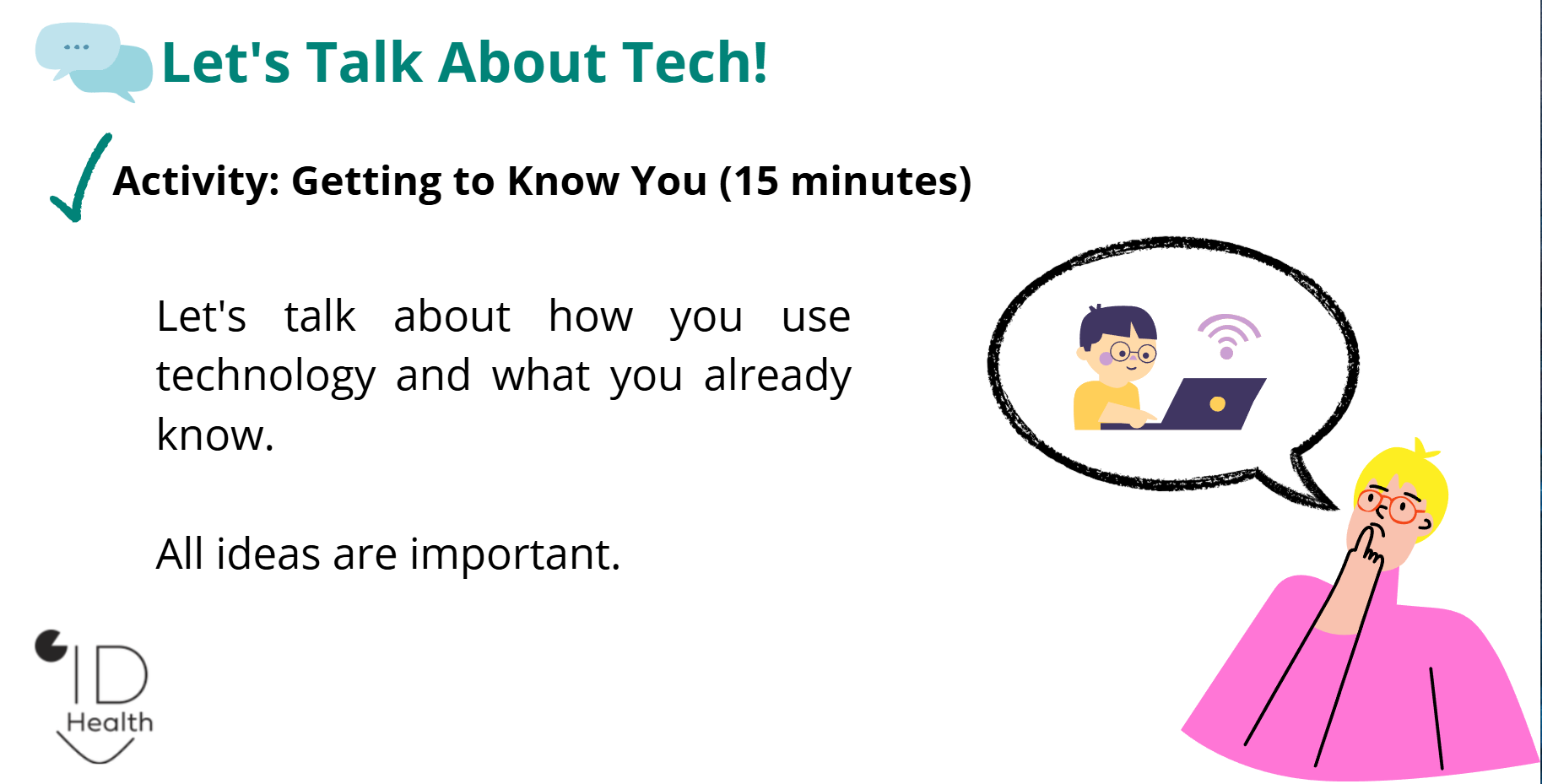 Let's Talk About Tech!

Activity: Getting to Know You (15 minutes)

Let's talk about how you use technology and what you already know.

All ideas are important.

ID
Health